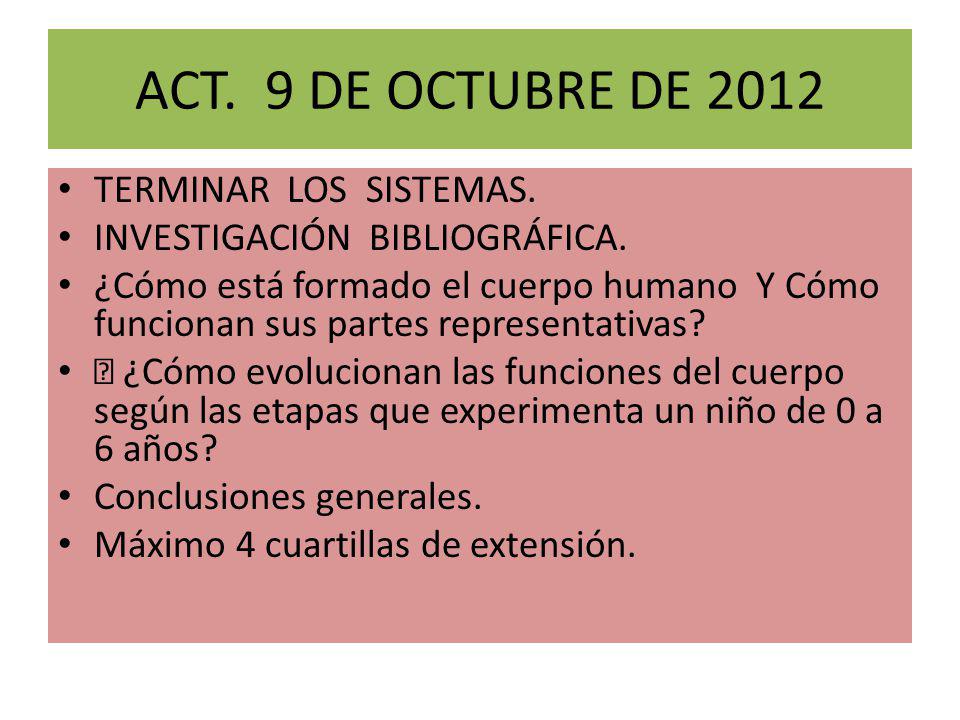 ACT. 9 DE OCTUBRE DE 2012

• TERMINAR LOS SISTEMAS.
• INVESTIGACIÓN BIBLIOGRÁFICA.
• ¿Cómo está formado el cuerpo humano Y Cómo funcionan sus partes representativas?
• ¿Cómo evolucionan las funciones del cuerpo según las etapas que experimenta un niño de 0 a 6 años?
• Conclusiones generales.
• Máximo 4 cuartillas de extensión.